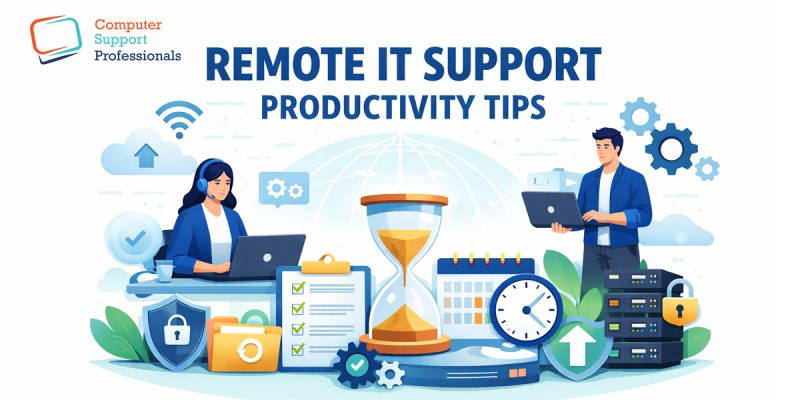 Computer Support Professionals

REMOTE IT SUPPORT
PRODUCTIVITY TIPS